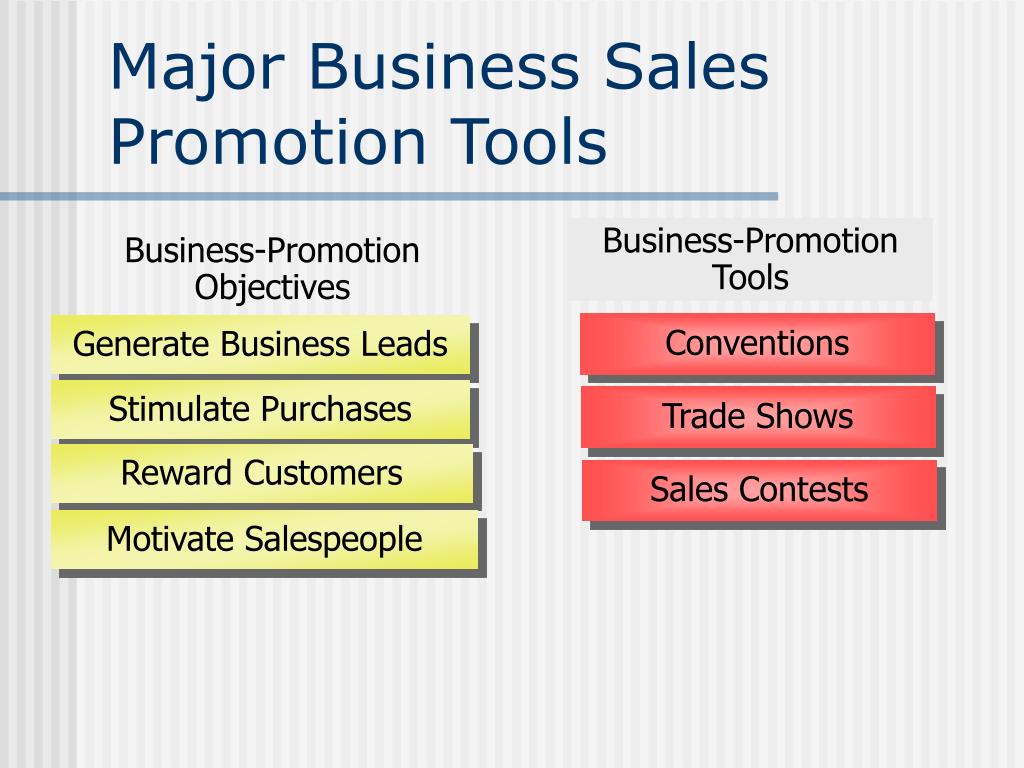 Major Business Sales Promotion Tools

Business-Promotion Objectives

Generate Business Leads

Stimulate Purchases

Reward Customers

Motivate Salespeople

Business-Promotion Tools

Conventions

Trade Shows

Sales Contests